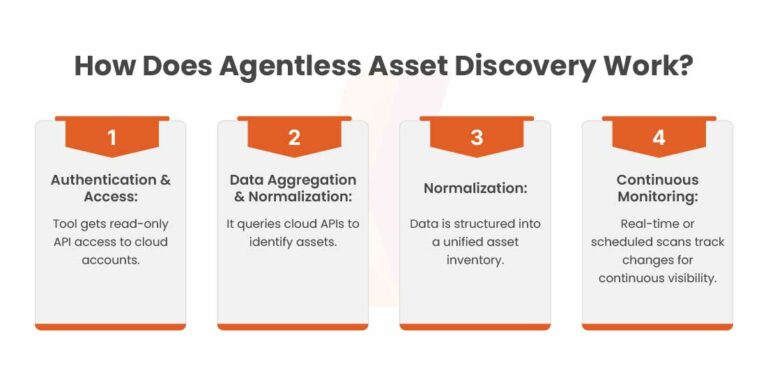 How Does Agentless Asset Discovery Work?

1

Authentication & Access:

Tool gets read-only API access to cloud accounts.

2

Data Aggregation & Normalization:

It queries cloud APIs to identify assets.

3

Normalization:

Data is structured into a unified asset inventory.

4

Continuous Monitoring:

Real-time or scheduled scans track changes for continuous visibility.